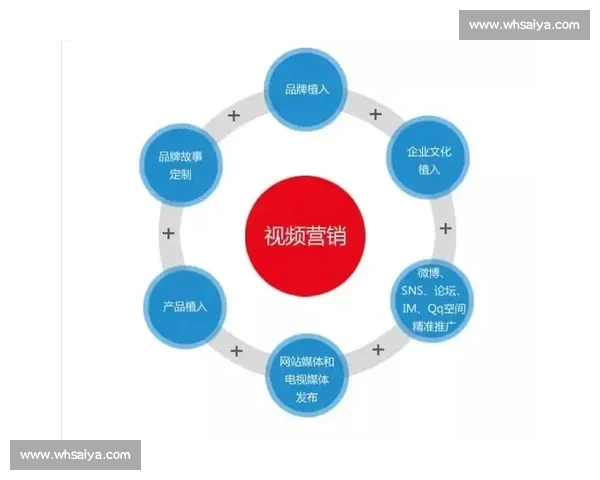 www.whsaiya.com

品牌植入

+

企业文化植入

+

微博、SNS、论坛、IM、Qq空间精准推广

+

网站媒体和电视媒体发布

+

产品植入

+

品牌故事定制

+

视频营销

www.whsaiya.com